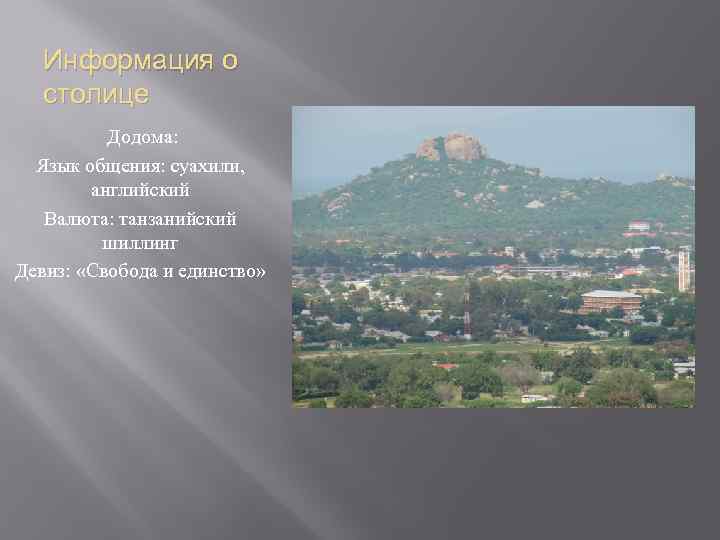 Информация о столице

Додома:

Язык общения: суахили, английский

Валюта: танзанийский шиллинг

Девиз: «Свобода и единство»